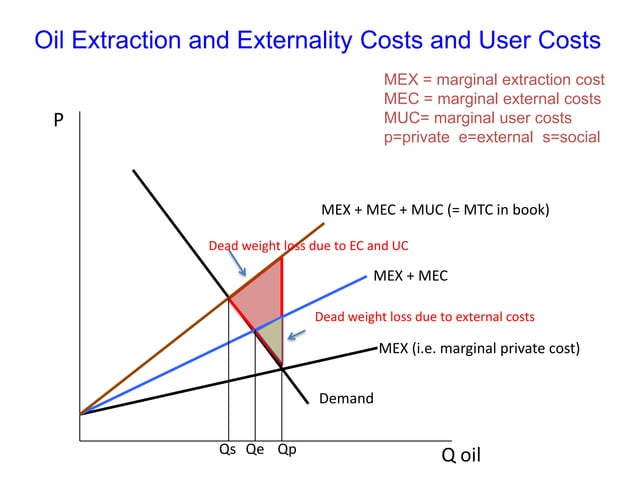 Oil Extraction and Externality Costs and User Costs

MEX = marginal extraction cost
MEC = marginal external costs
MUC= marginal user costs
p=private e=external s=social

P

MEX + MEC + MUC (= MTC in book)

Dead weight loss due to EC and UC

MEX + MEC

Dead weight loss due to external costs

MEX (i.e. marginal private cost)

Demand

Qs Qe Qp

Q oil